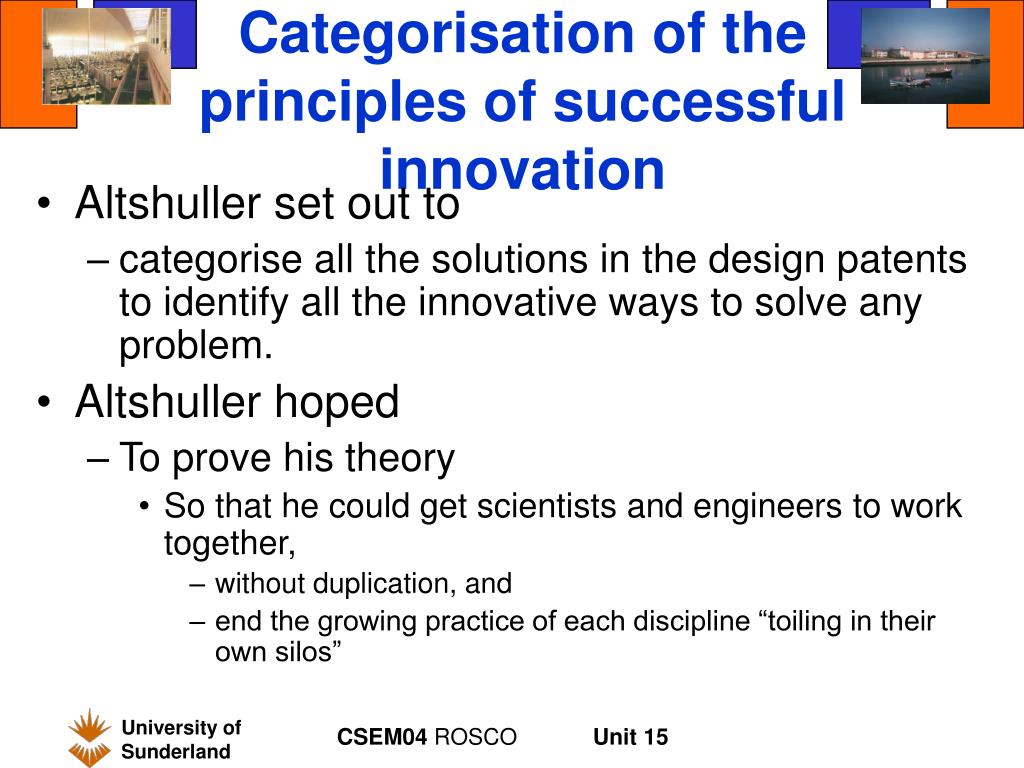 Categorisation of the principles of successful innovation

• Altshuller set out to
– categorise all the solutions in the design patents to identify all the innovative ways to solve any problem.
• Altshuller hoped
– To prove his theory
• So that he could get scientists and engineers to work together,
– without duplication, and
– end the growing practice of each discipline “toiling in their own silos”

University of Sunderland

CSEM04 ROSCO

Unit 15